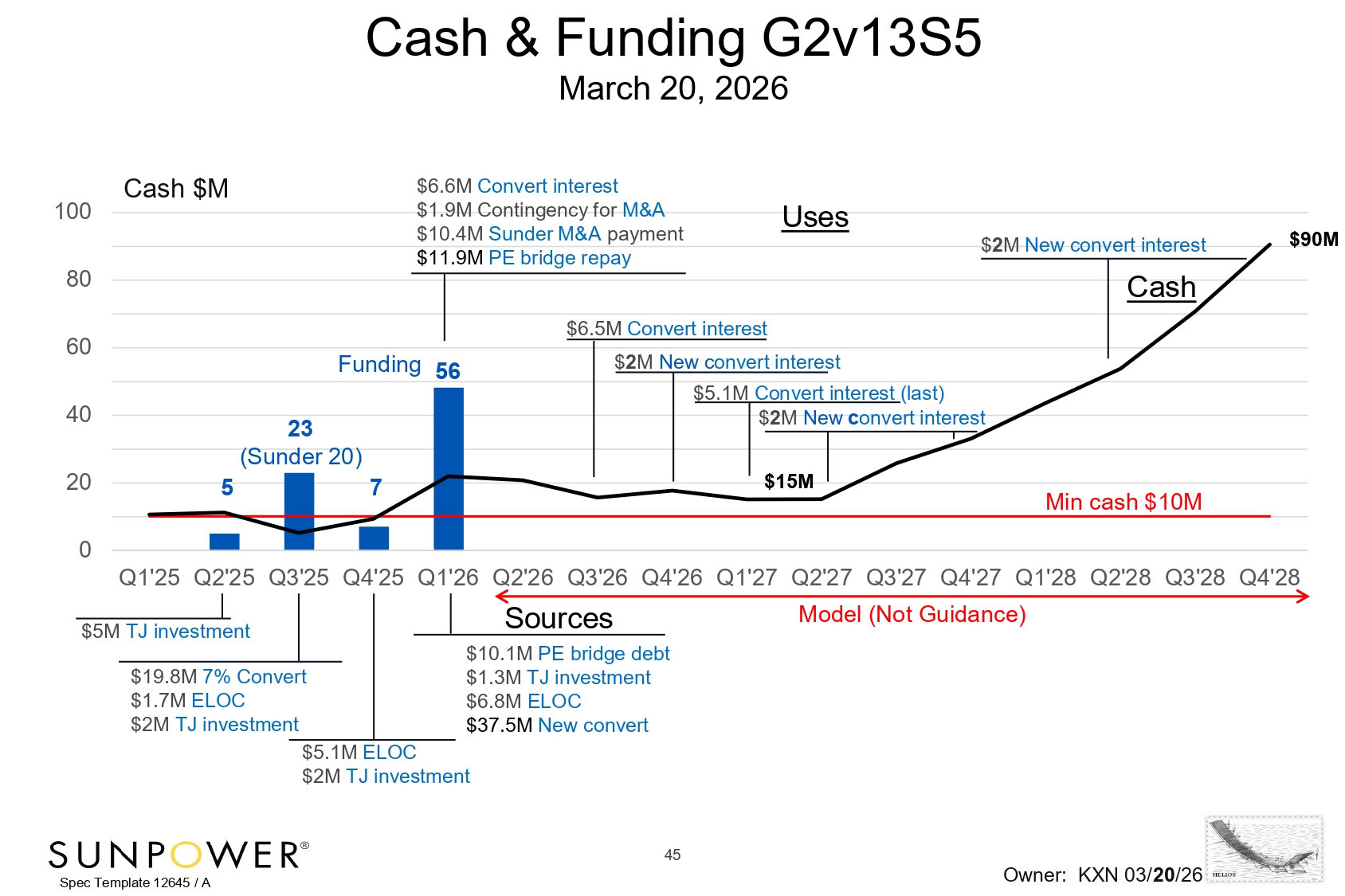 Cash & Funding G2v13S5
March 20, 2026

Cash $M

100
80
60
40
20
0

$6.6M Convert interest
$1.9M Contingency for M&A
$10.4M Sunder M&A payment
$11.9M PE bridge repay

Uses

$2M New convert interest

$90M

Cash

$6.5M Convert interest

$2M New convert interest

$5.1M Convert interest (last)

$2M New convert interest

Funding 56

23
(Sunder 20)

5

7

$15M

Min cash $10M

Q1'25 Q2'25 Q3'25 Q4'25 Q1'26 Q2'26 Q3'26 Q4'26 Q1'27 Q2'27 Q3'27 Q4'27 Q1'28 Q2'28 Q3'28 Q4'28

Sources

Model (Not Guidance)

$5M TJ investment

$19.8M 7% Convert
$1.7M ELOC
$2M TJ investment

$5.1M ELOC
$2M TJ investment

$10.1M PE bridge debt
$1.3M TJ investment
$6.8M ELOC
$37.5M New convert

SUNPOWER®
Spec Template 12645 / A

45

Owner: KXN 03/20/26

HELIOS